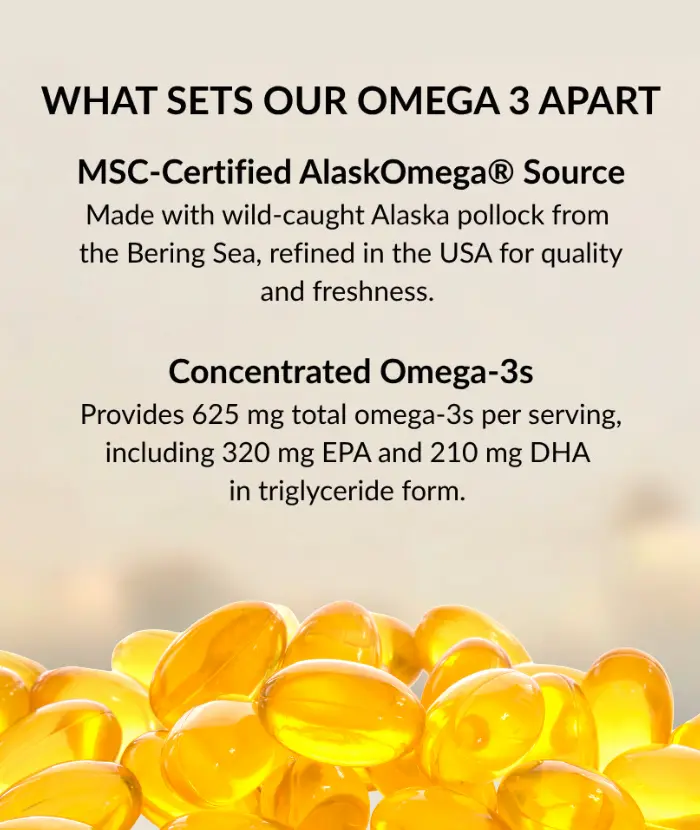 WHAT SETS OUR OMEGA 3 APART

MSC-Certified AlaskOmega® Source
Made with wild-caught Alaska pollock from the Bering Sea, refined in the USA for quality and freshness.

Concentrated Omega-3s
Provides 625 mg total omega-3s per serving, including 320 mg EPA and 210 mg DHA in triglyceride form.